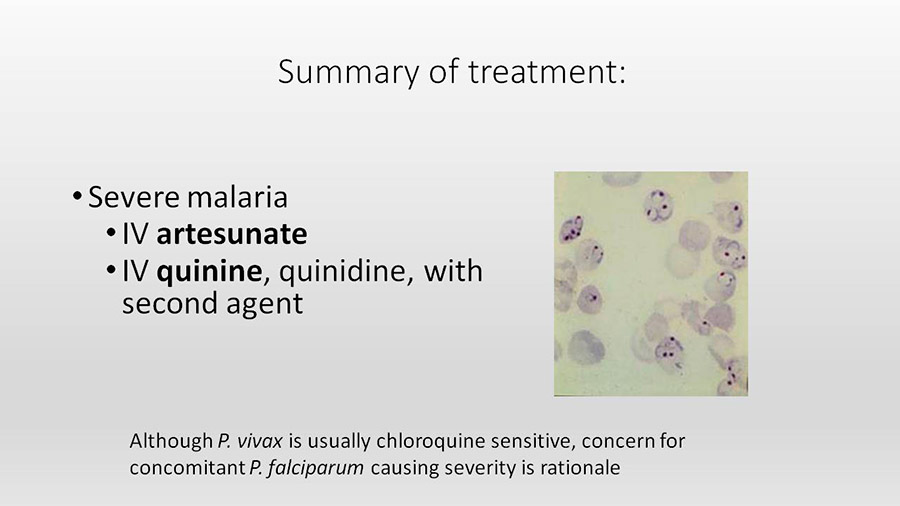 Summary of treatment:

• Severe malaria
  • IV artesunate
  • IV quinine, quinidine, with second agent

Although P. vivax is usually chloroquine sensitive, concern for concomitant P. falciparum causing severity is rationale